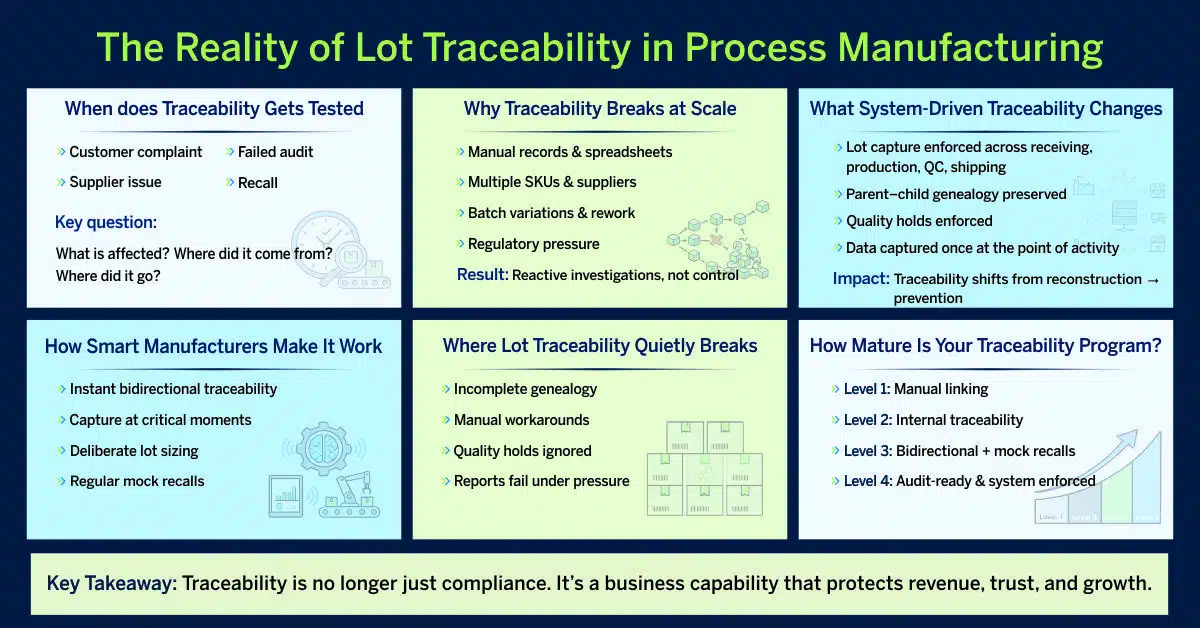 The Reality of Lot Traceability in Process Manufacturing

When does Traceability Gets Tested

Customer complaint
Failed audit
Supplier issue
Recall

Key question:

What is affected? Where did it come from? Where did it go?

Why Traceability Breaks at Scale

Manual records & spreadsheets
Multiple SKUs & suppliers
Batch variations & rework
Regulatory pressure

Result: Reactive investigations, not control

What System-Driven Traceability Changes

Lot capture enforced across receiving, production, QC, shipping
Parent–child genealogy preserved
Quality holds enforced
Data captured once at the point of activity

Impact: Traceability shifts from reconstruction → prevention

How Smart Manufacturers Make It Work

Instant bidirectional traceability
Capture at critical moments
Deliberate lot sizing
Regular mock recalls

Where Lot Traceability Quietly Breaks

Incomplete genealogy
Manual workarounds
Quality holds ignored
Reports fail under pressure

How Mature Is Your Traceability Program?

Level 1: Manual linking
Level 2: Internal traceability
Level 3: Bidirectional + mock recalls
Level 4: Audit-ready & system enforced

Key Takeaway: Traceability is no longer just compliance. It's a business capability that protects revenue, trust, and growth.